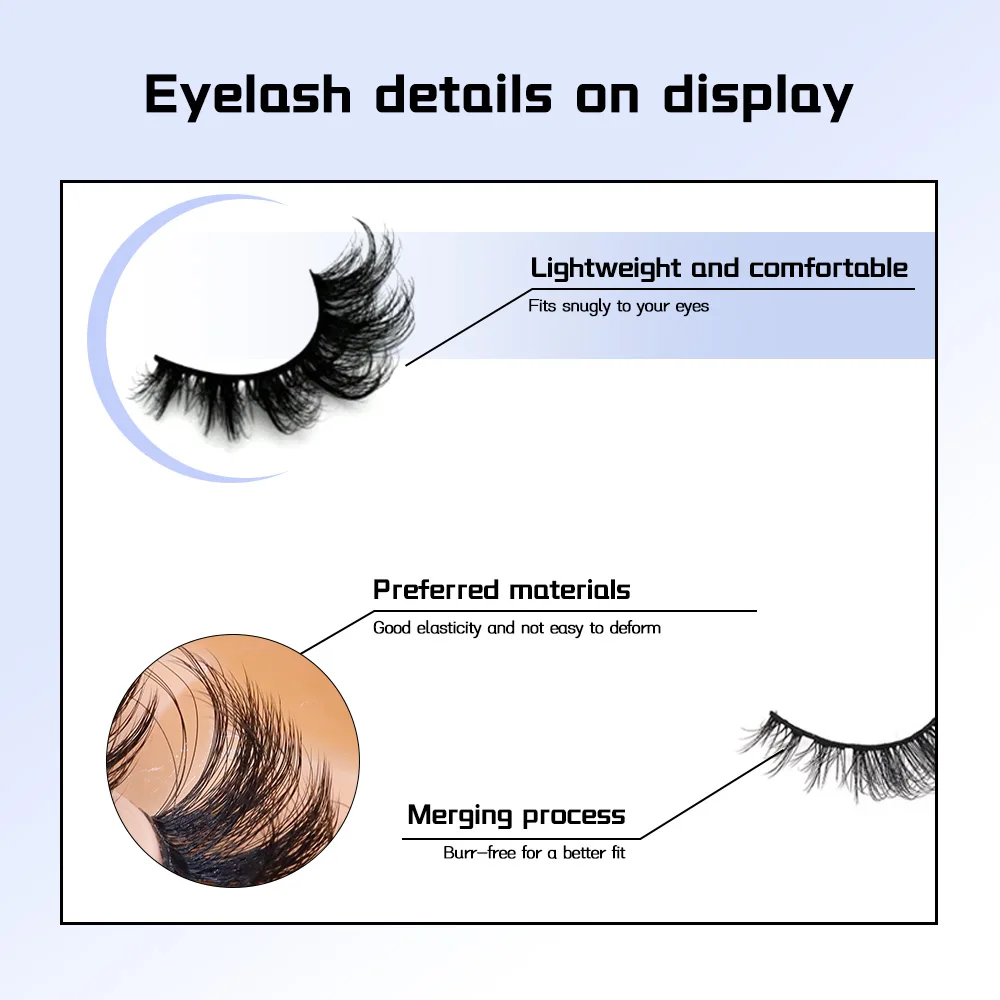 Eyelash details on display

Lightweight and comfortable
Fits snugly to your eyes

Preferred materials
Good elasticity and not easy to deform

Merging process
Burr-free for a better fit